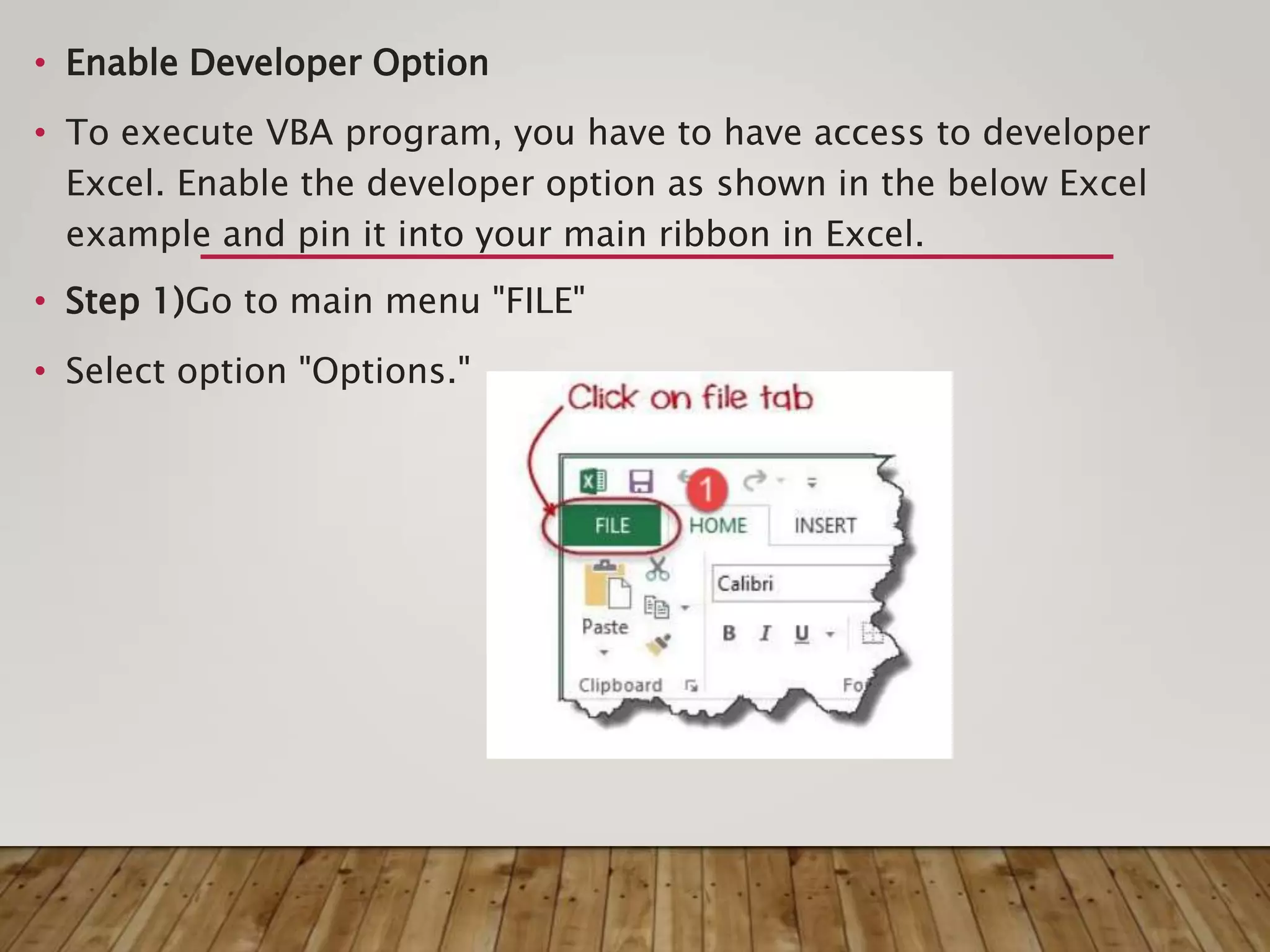 • Enable Developer Option

• To execute VBA program, you have to have access to developer Excel. Enable the developer option as shown in the below Excel example and pin it into your main ribbon in Excel.

• Step 1)Go to main menu "FILE"

• Select option "Options."

Click on file tab

1

FILE HOME INSERT

Calibri

Paste

B I U

Clipboard

Fo